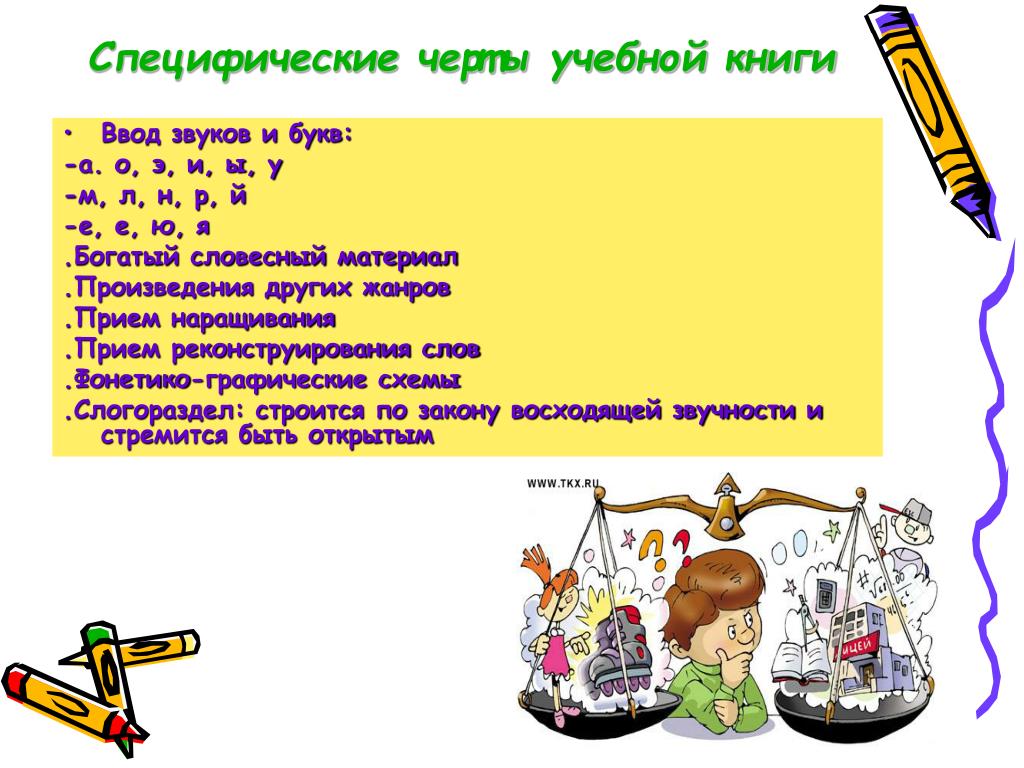 Специфические черты учебной книги

• Ввод звуков и букв:
-а. о, э, и, ы, у
-м, л, н, р, й
-е, е, ю, я
.Богатый словесный материал
.Произведения других жанров
.Прием наращивания
.Прием реконструирования слов
.Фонетико-графические схемы
.Слогораздел: строится по закону восходящей звучности и стремится быть открытым

WWW.TKX.RU

ЛИЦЕЙ